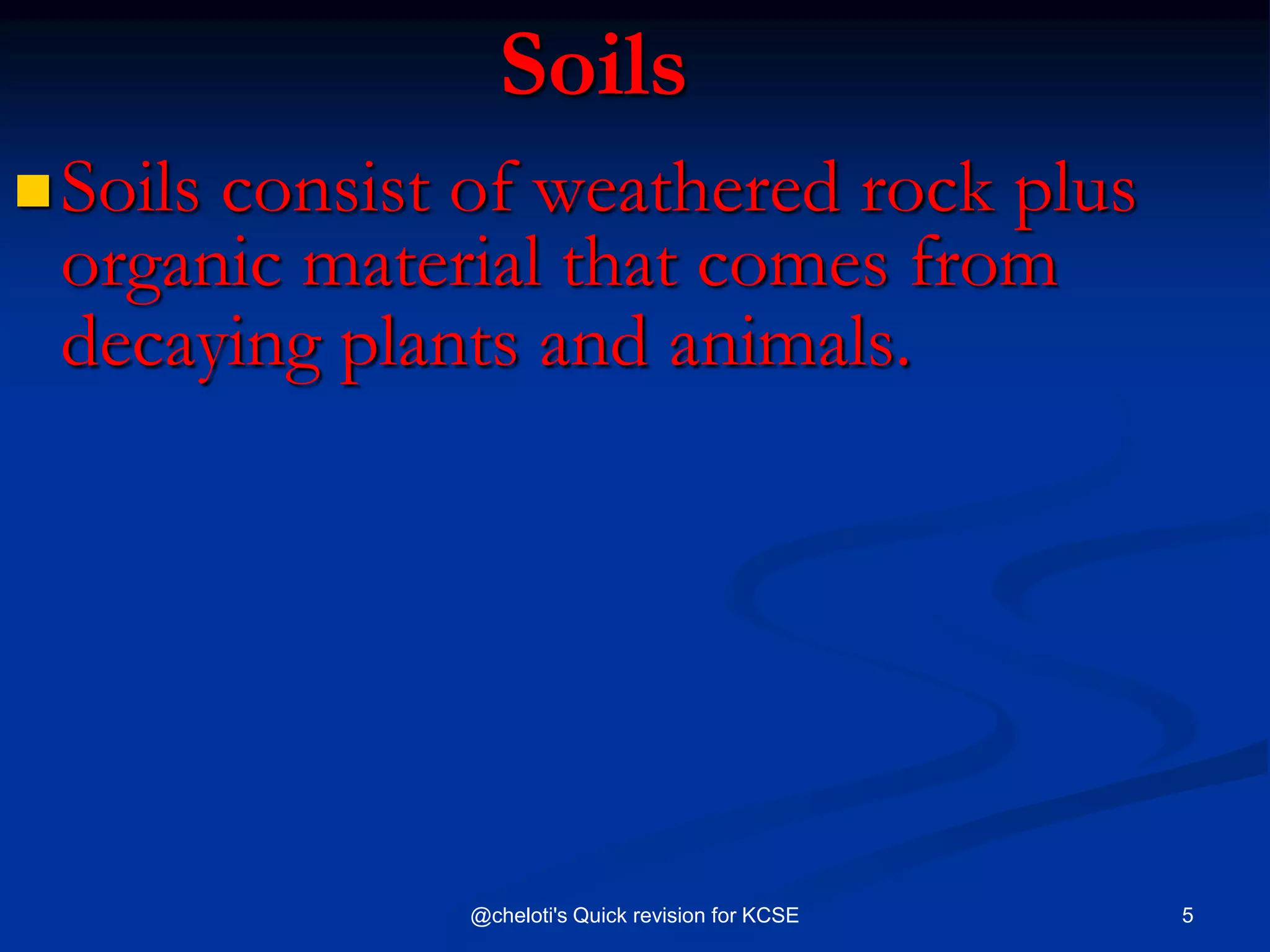 Soils

Soils consist of weathered rock plus organic material that comes from decaying plants and animals.

@cheloti's Quick revision for KCSE

5